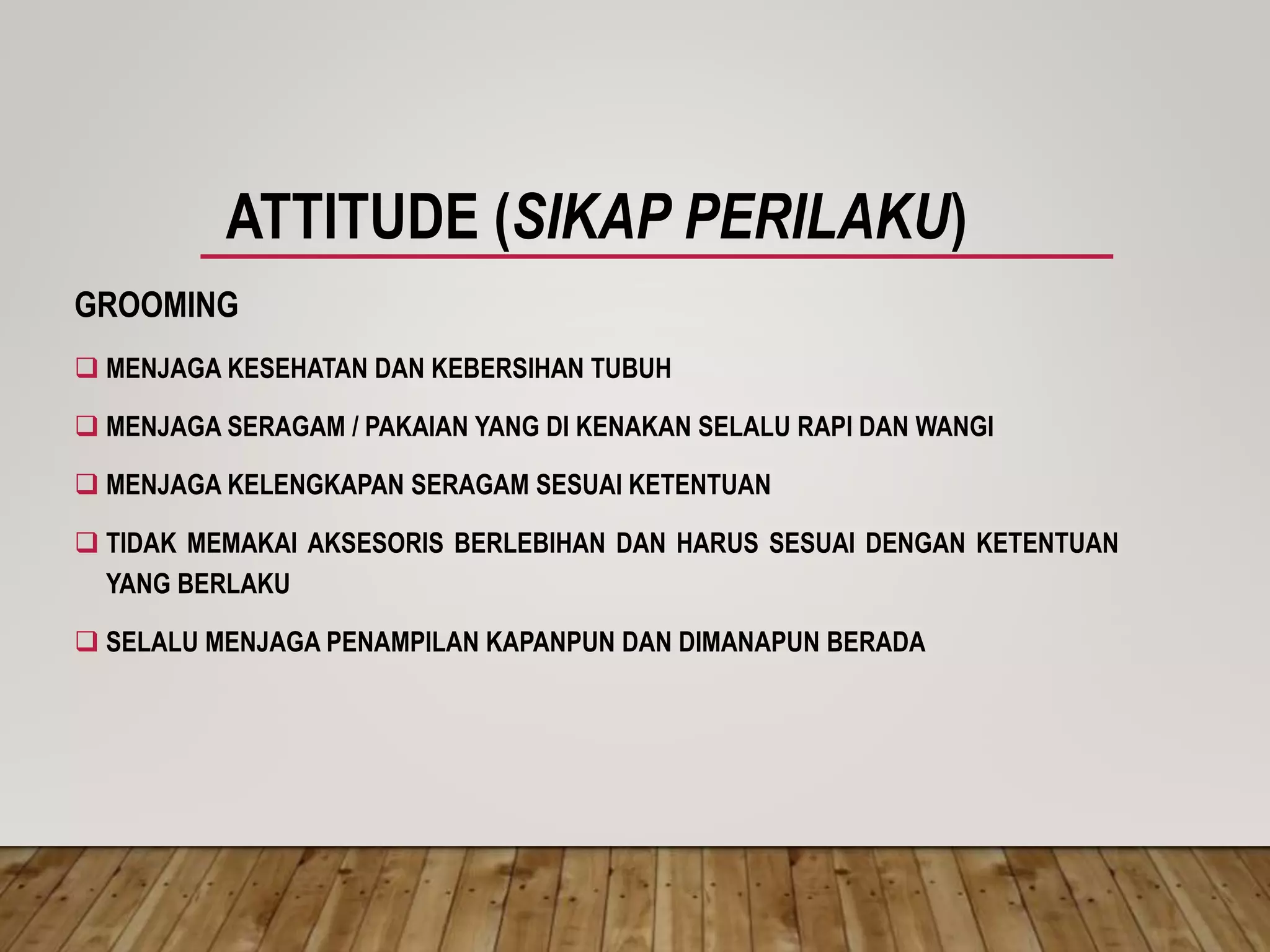 ATTITUDE (SIKAP PERILAKU)

GROOMING

❑ MENJAGA KESEHATAN DAN KEBERSIHAN TUBUH

❑ MENJAGA SERAGAM / PAKAIAN YANG DI KENAKAN SELALU RAPI DAN WANGI

❑ MENJAGA KELENGKAPAN SERAGAM SESUAI KETENTUAN

❑ TIDAK MEMAKAI AKSESORIS BERLEBIHAN DAN HARUS SESUAI DENGAN KETENTUAN YANG BERLAKU

❑ SELALU MENJAGA PENAMPILAN KAPANPUN DAN DIMANAPUN BERADA